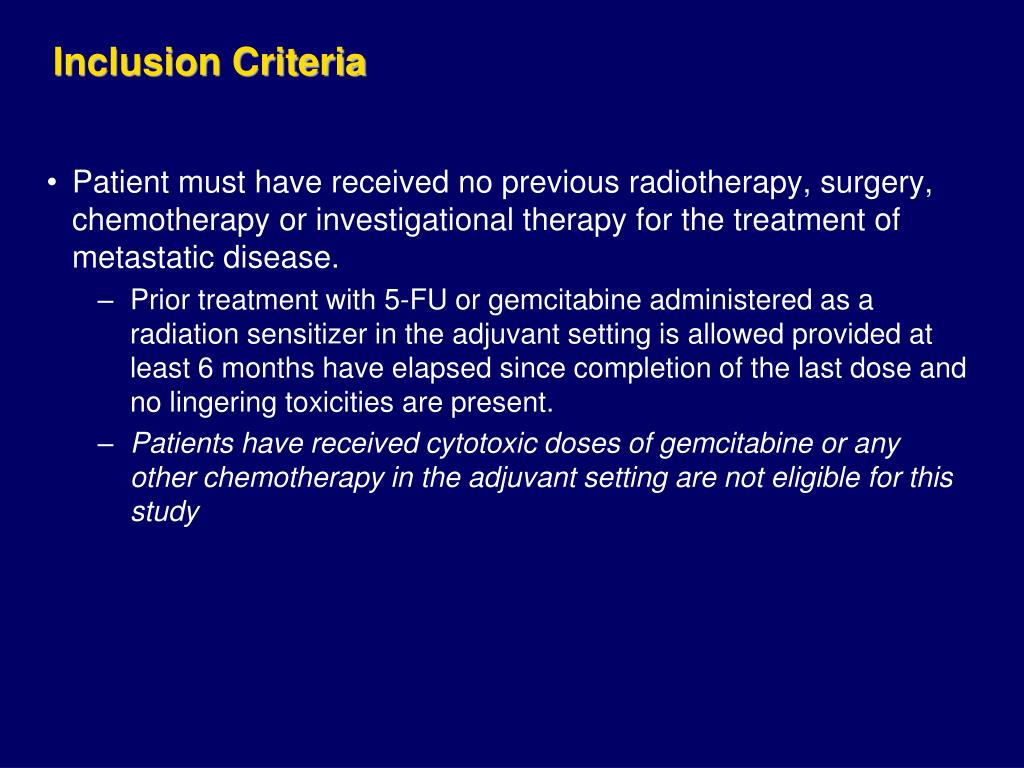 Inclusion Criteria

• Patient must have received no previous radiotherapy, surgery, chemotherapy or investigational therapy for the treatment of metastatic disease.

– Prior treatment with 5-FU or gemcitabine administered as a radiation sensitizer in the adjuvant setting is allowed provided at least 6 months have elapsed since completion of the last dose and no lingering toxicities are present.

– Patients have received cytotoxic doses of gemcitabine or any other chemotherapy in the adjuvant setting are not eligible for this study